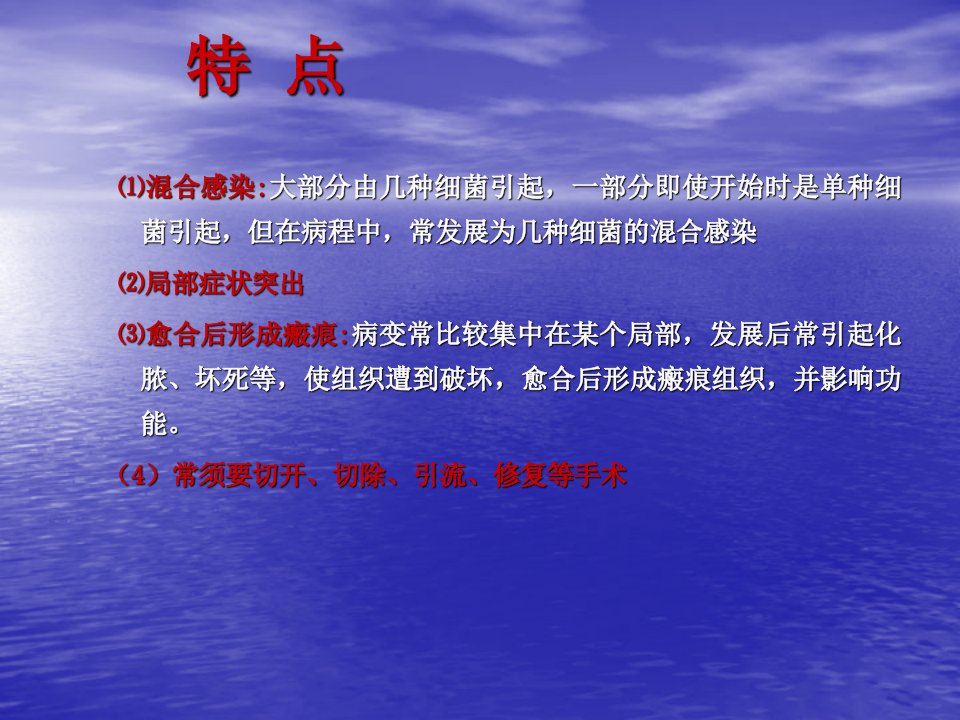 特 点

⑴混合感染:大部分由几种细菌引起，一部分即使开始时是单种细菌引起，但在病程中，常发展为几种细菌的混合感染

⑵局部症状突出

⑶愈合后形成瘢痕:病变常比较集中在某个局部，发展后常引起化脓、坏死等，使组织遭到破坏，愈合后形成瘢痕组织，并影响功能。

（4）常须要切开、切除、引流、修复等手术